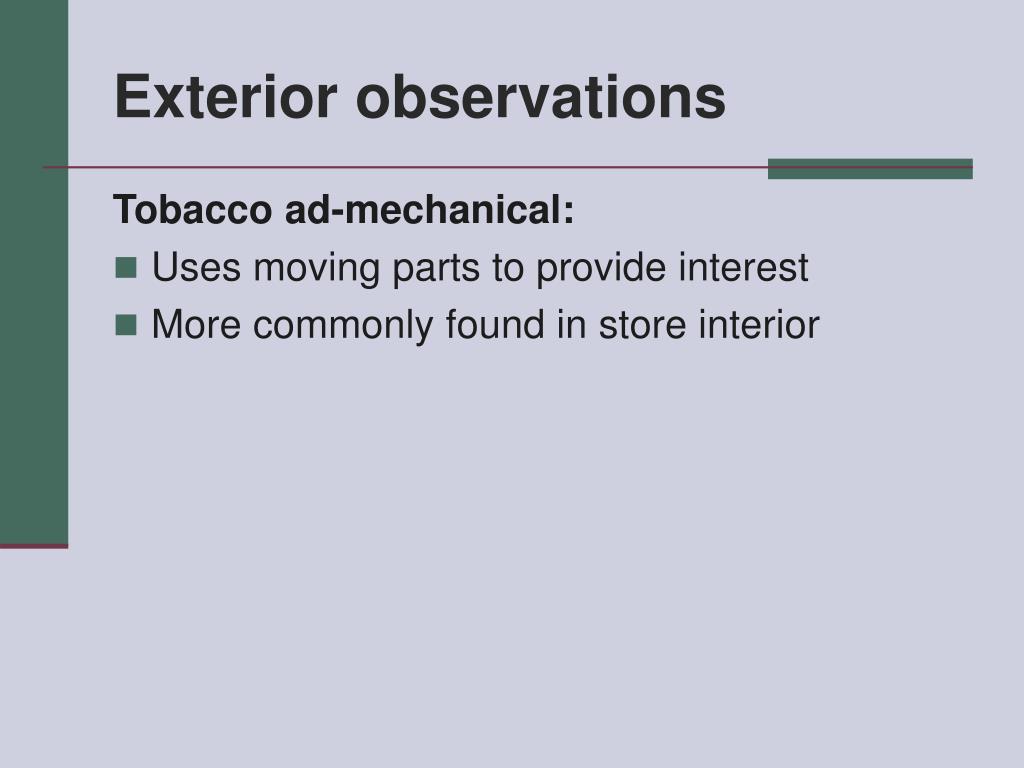 Exterior observations

Tobacco ad-mechanical:

Uses moving parts to provide interest
More commonly found in store interior